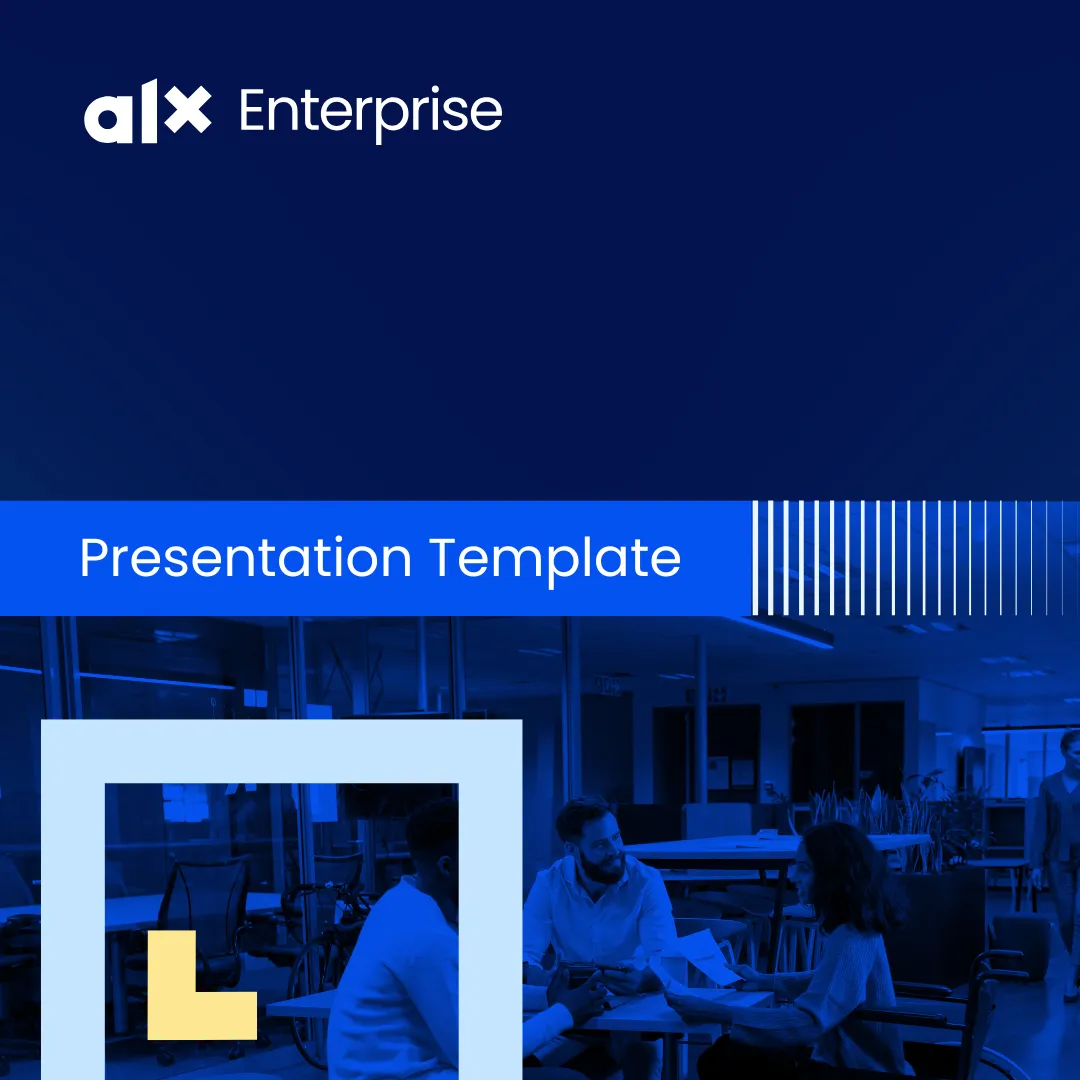 alx Enterprise

Presentation Template